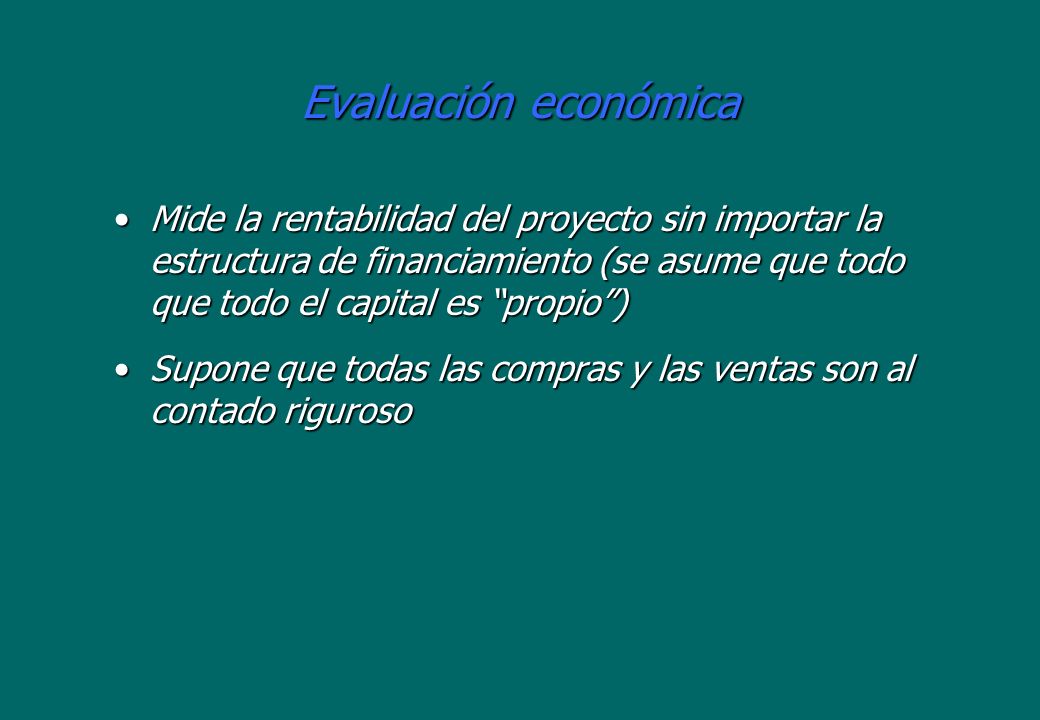 Evaluación económica

• Mide la rentabilidad del proyecto sin importar la estructura de financiamiento (se asume que todo que todo el capital es “propio”)

• Supone que todas las compras y las ventas son al contado riguroso